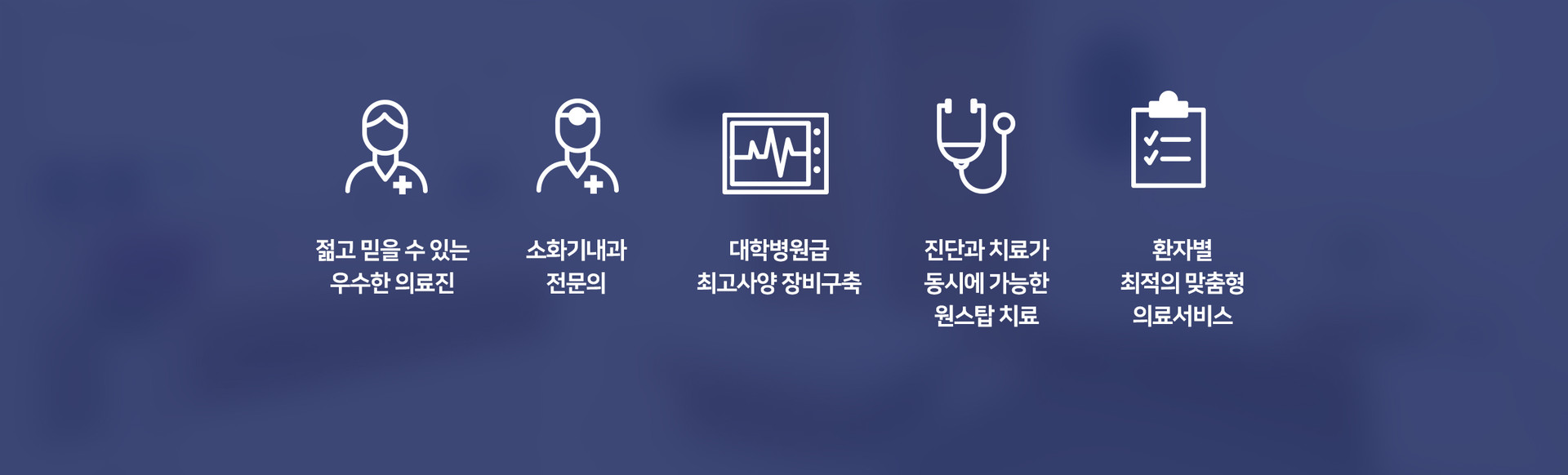 젊고 믿을 수 있는 우수한 의료진

소화기내과 전문의

대학병원급 최고사양 장비구축

진단과 치료가 동시에 가능한 원스탑 치료

환자별 최적의 맞춤형 의료서비스